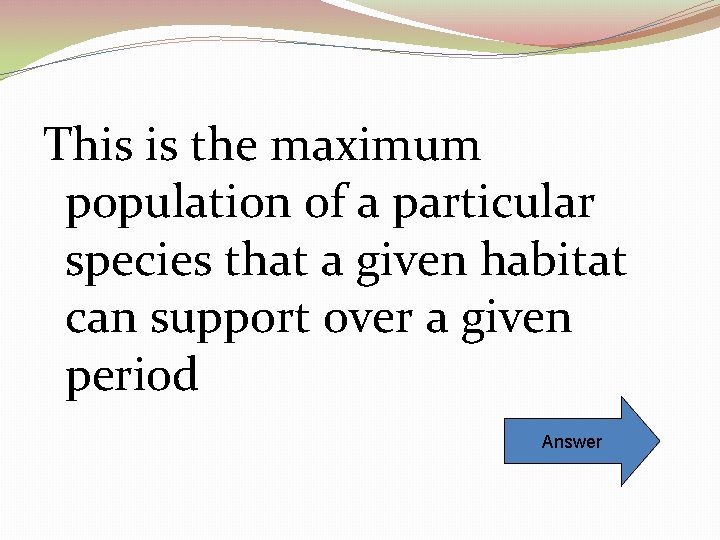 This is the maximum population of a particular species that a given habitat can support over a given period

Answer